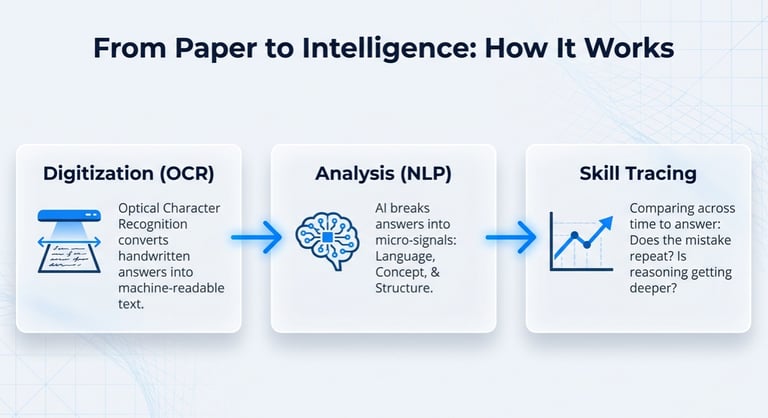 From Paper to Intelligence: How It Works

Digitization (OCR)

Optical Character Recognition converts handwritten answers into machine-readable text.

Analysis (NLP)

AI breaks answers into micro-signals: Language, Concept, & Structure.

Skill Tracing

Comparing across time to answer: Does the mistake repeat? Is reasoning getting deeper?